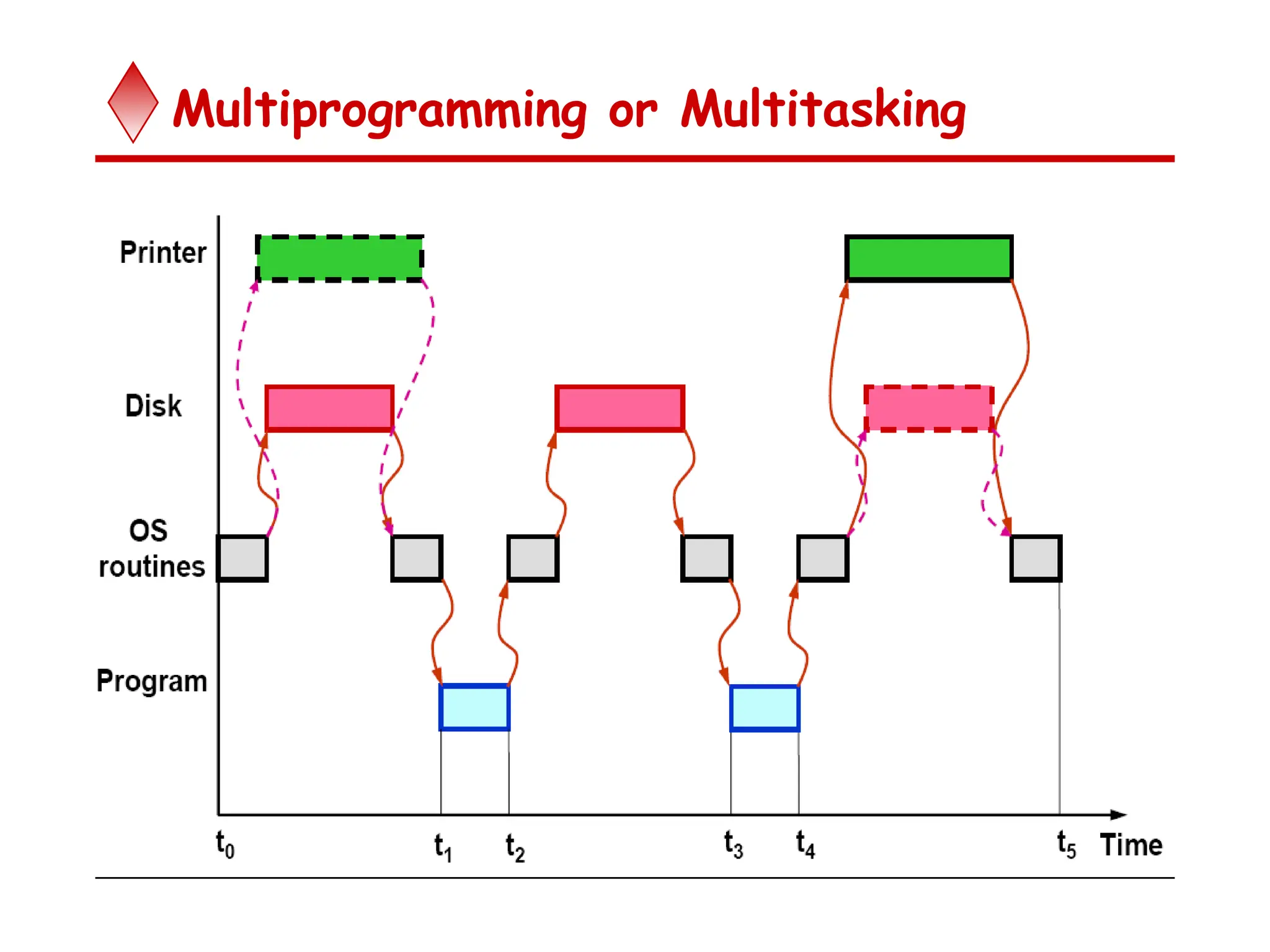 Multiprogramming or Multitasking

Printer

Disk

OS routines

Program

$t_0$ $t_1$ $t_2$ $t_3$ $t_4$ $t_5$ Time